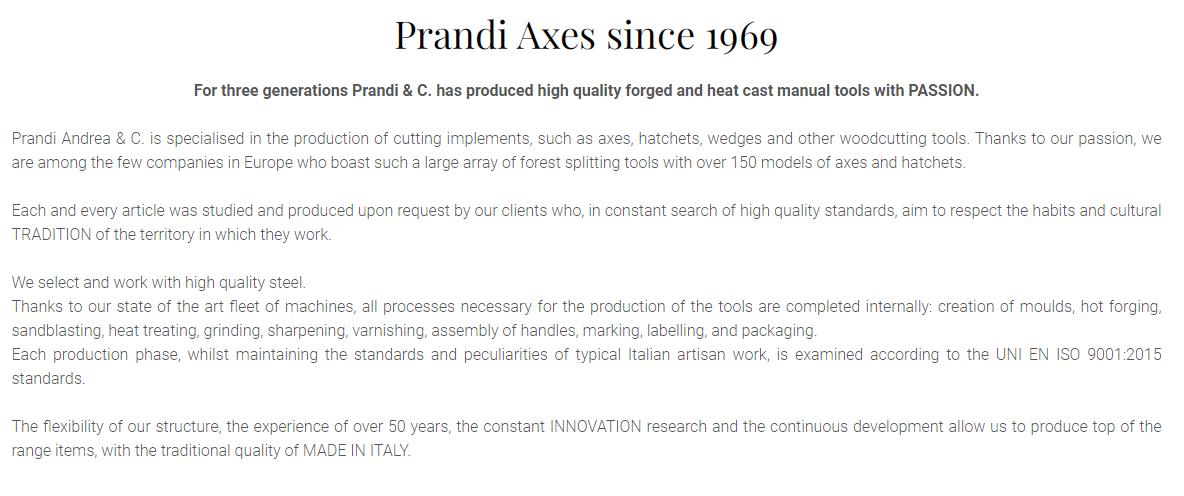 Prandi Axes since 1969

For three generations Prandi & C. has produced high quality forged and heat cast manual tools with PASSION.

Prandi Andrea & C. is specialised in the production of cutting implements, such as axes, hatchets, wedges and other woodcutting tools. Thanks to our passion, we are among the few companies in Europe who boast such a large array of forest splitting tools with over 150 models of axes and hatchets.

Each and every article was studied and produced upon request by our clients who, in constant search of high quality standards, aim to respect the habits and cultural TRADITION of the territory in which they work.

We select and work with high quality steel.
Thanks to our state of the art fleet of machines, all processes necessary for the production of the tools are completed internally: creation of moulds, hot forging, sandblasting, heat treating, grinding, sharpening, varnishing, assembly of handles, marking, labelling, and packaging.
Each production phase, whilst maintaining the standards and peculiarities of typical Italian artisan work, is examined according to the UNI EN ISO 9001:2015 standards.

The flexibility of our structure, the experience of over 50 years, the constant INNOVATION research and the continuous development allow us to produce top of the range items, with the traditional quality of MADE IN ITALY.